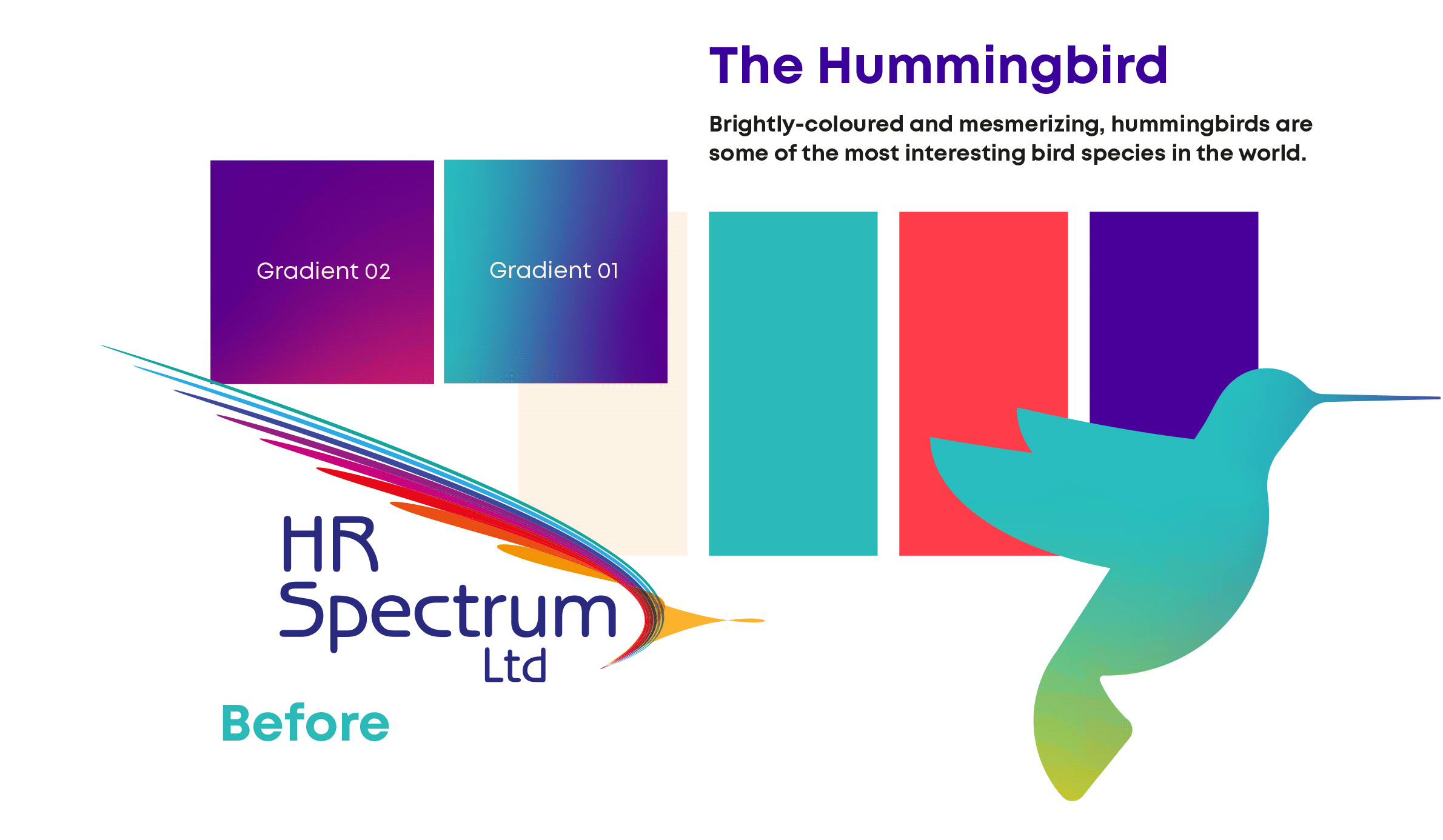 The Hummingbird

Brightly-coloured and mesmerizing, hummingbirds are some of the most interesting bird species in the world.

Gradient 02

Gradient 01

HR Spectrum Ltd

Before